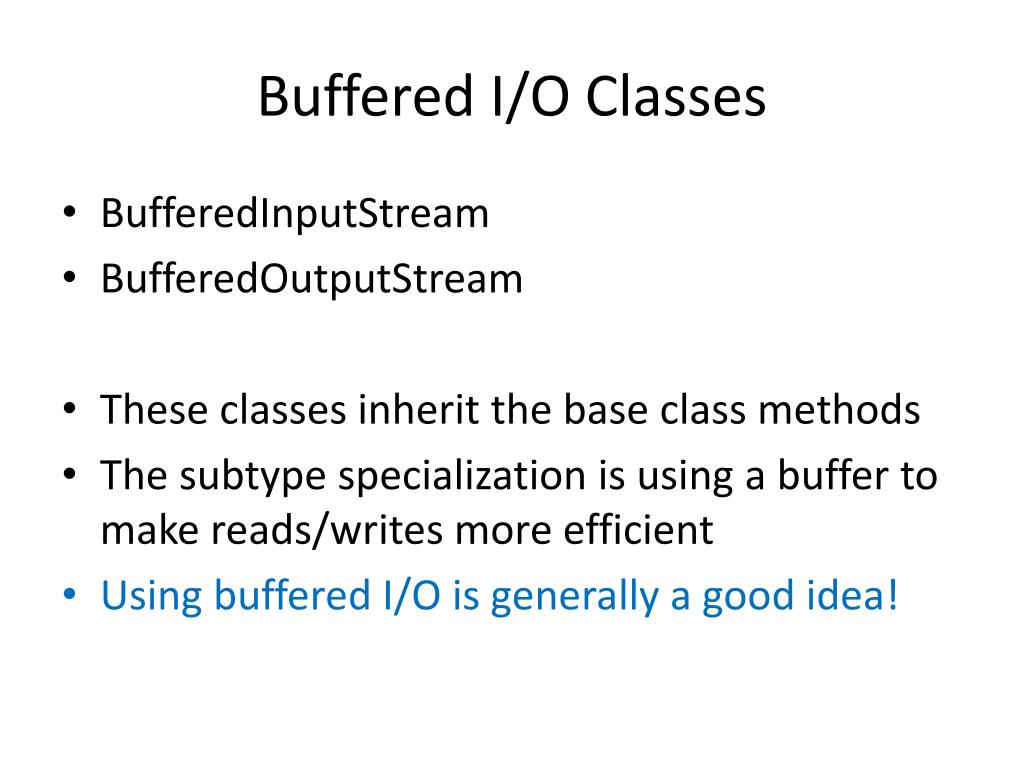 Buffered I/O Classes

• BufferedInputStream
• BufferedOutputStream

• These classes inherit the base class methods
• The subtype specialization is using a buffer to make reads/writes more efficient
• Using buffered I/O is generally a good idea!